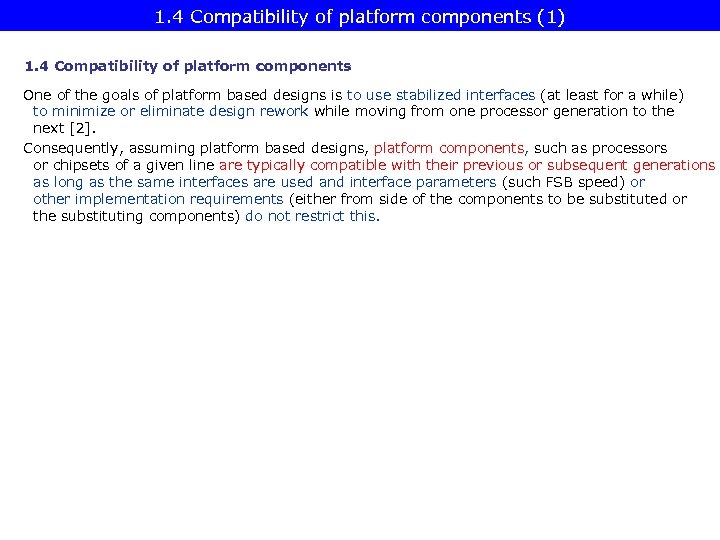 1.4 Compatibility of platform components (1)

1.4 Compatibility of platform components

One of the goals of platform based designs is to use stabilized interfaces (at least for a while) to minimize or eliminate design rework while moving from one processor generation to the next [2].

Consequently, assuming platform based designs, platform components, such as processors or chipsets of a given line are typically compatible with their previous or subsequent generations as long as the same interfaces are used and interface parameters (such FSB speed) or other implementation requirements (either from side of the components to be substituted or the substituting components) do not restrict this.